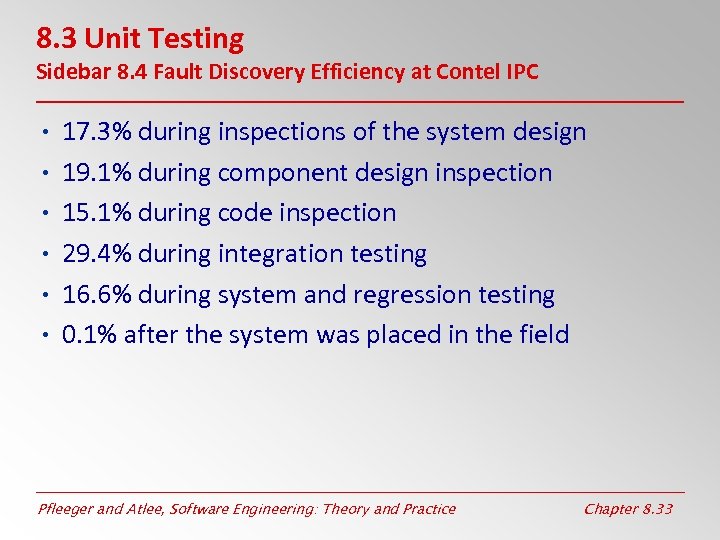 8.3 Unit Testing
Sidebar 8.4 Fault Discovery Efficiency at Contel IPC

• 17.3% during inspections of the system design
• 19.1% during component design inspection
• 15.1% during code inspection
• 29.4% during integration testing
• 16.6% during system and regression testing
• 0.1% after the system was placed in the field

Pfleeger and Atlee, Software Engineering: Theory and Practice

Chapter 8.33